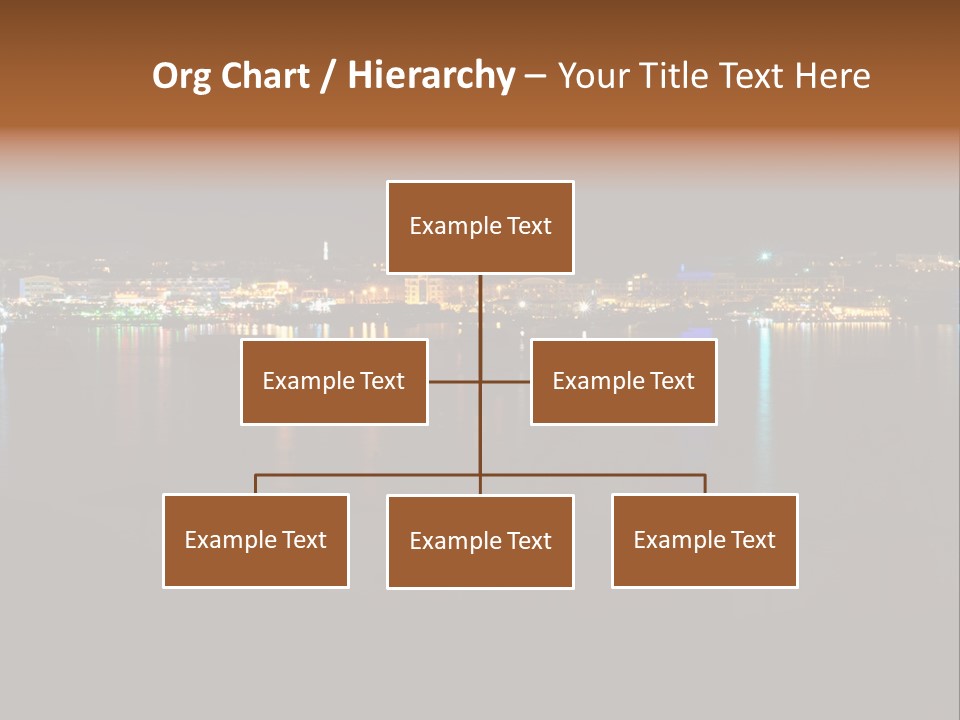 Org Chart / Hierarchy – Your Title Text Here

Example Text

Example Text

Example Text

Example Text

Example Text

Example Text